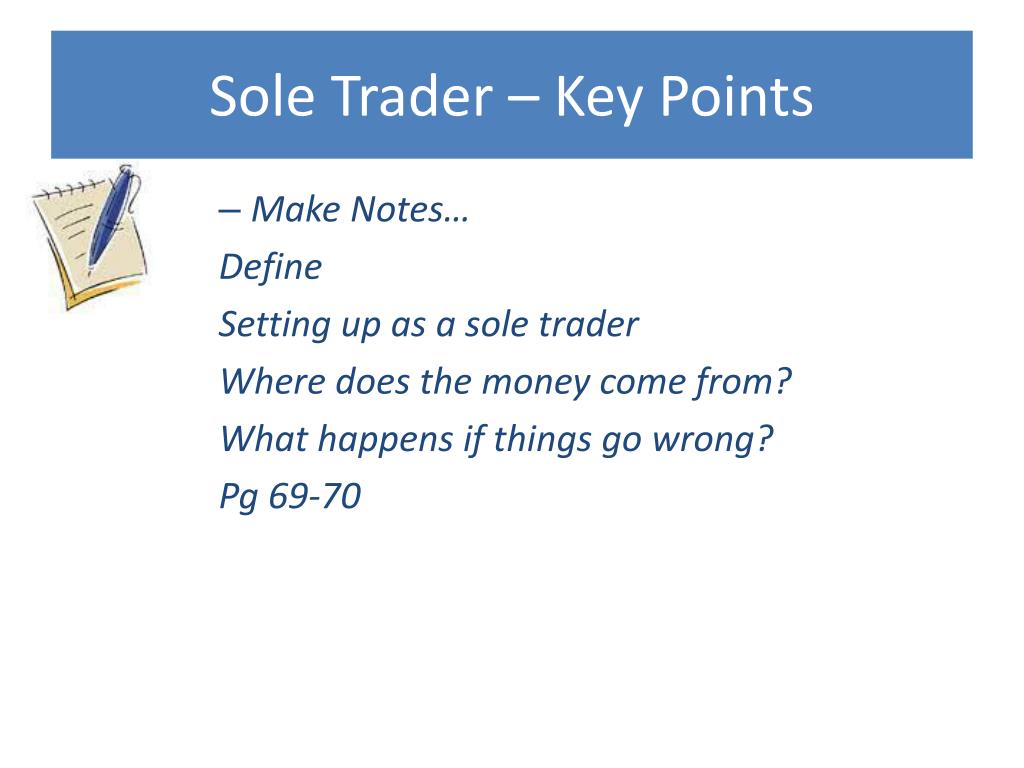 Sole Trader – Key Points

– Make Notes…
Define
Setting up as a sole trader
Where does the money come from?
What happens if things go wrong?
Pg 69-70